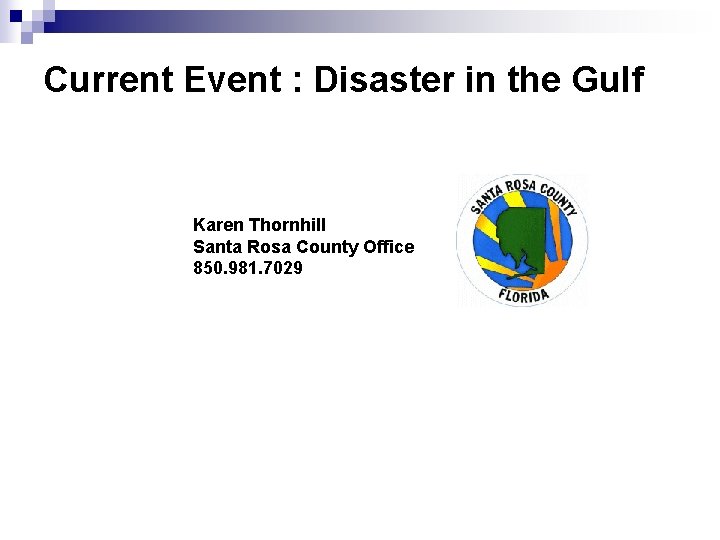 Current Event : Disaster in the Gulf

Karen Thornhill
Santa Rosa County Office
850.981.7029

SANTA ROSA COUNTY
FLORIDA